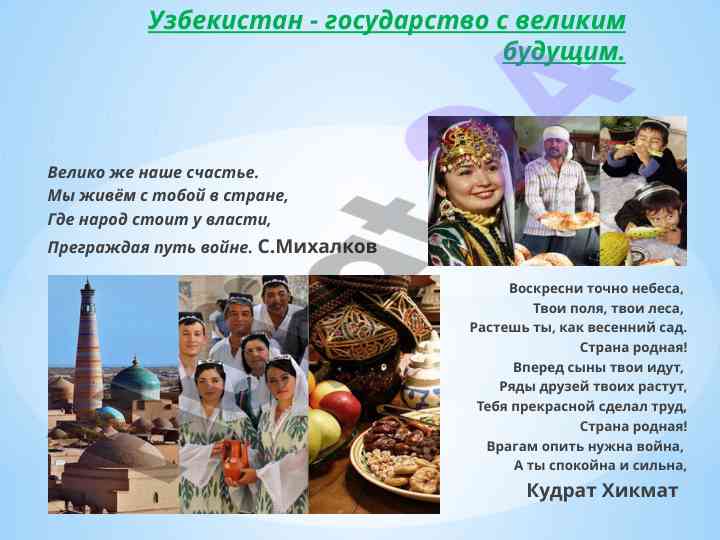 Узбекистан - государство с великим будущим.

Велико же наше счастье.
Мы живём с тобой в стране,
Где народ стоит у власти,
Преграждая путь войне. С.Михалков

Воскресни точно небеса,
Твои поля, твои леса,
Растешь ты, как весенний сад.
Страна родная!
Вперед сыны твои идут,
Ряды друзей твоих растут,
Тебя прекрасной сделал труд,
Страна родная!
Врагам опить нужна война,
А ты спокойна и сильна,
Кудрат Хикмат